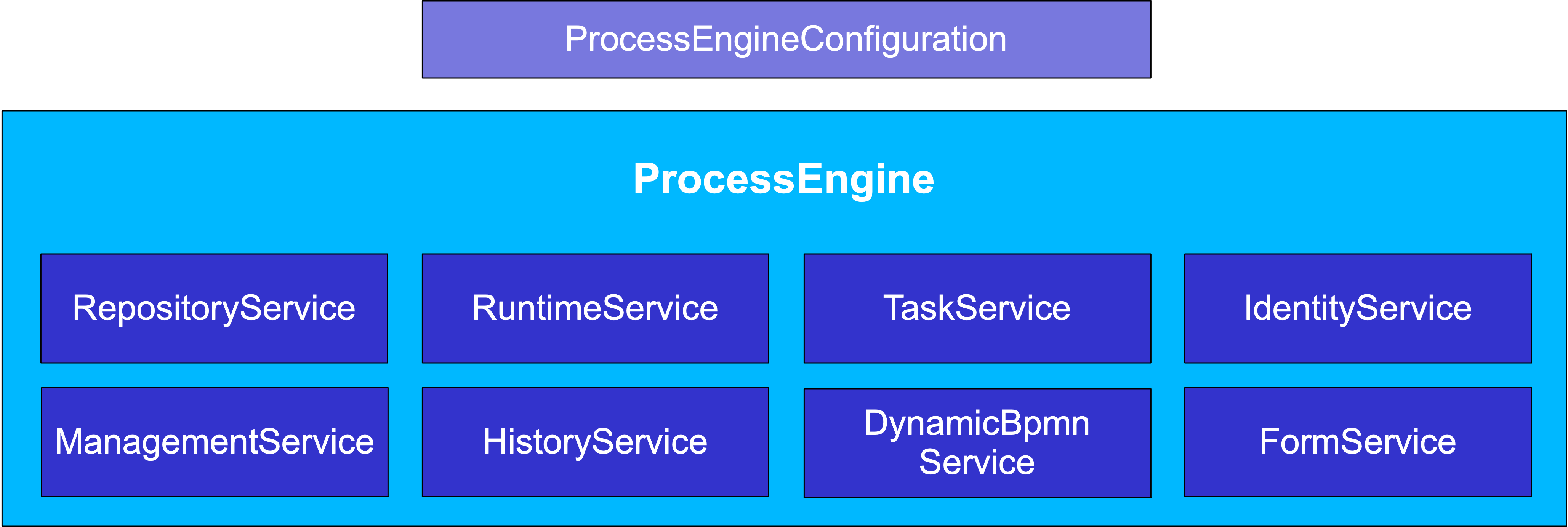 ProcessEngineConfiguration

ProcessEngine

RepositoryService

RuntimeService

TaskService

IdentityService

ManagementService

HistoryService

DynamicBpmn Service

FormService